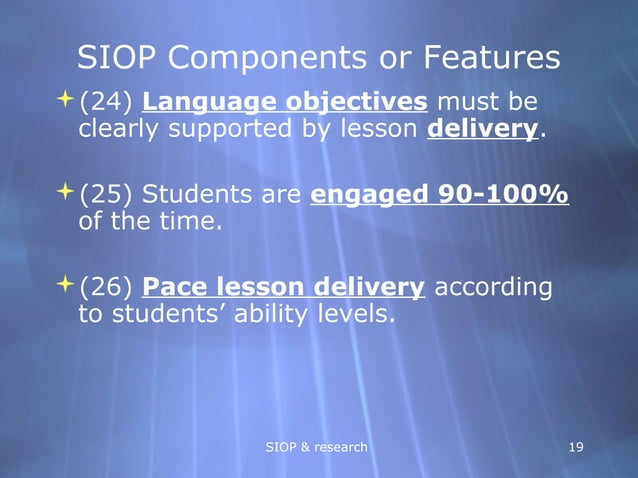 SIOP Components or Features

(24) Language objectives must be clearly supported by lesson delivery.

(25) Students are engaged 90-100% of the time.

(26) Pace lesson delivery according to students' ability levels.

SIOP & research

19